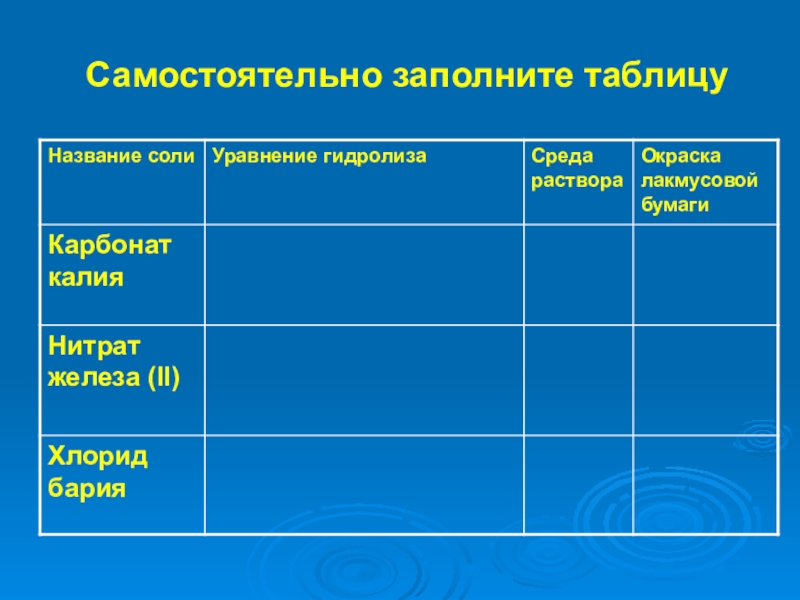 Самостоятельно заполните таблицу

| Название соли | Уравнение гидролиза | Среда раствора | Окраска лакмусовой бумаги |
|---|---|---|---|
| Карбонат калия | | | |
| Нитрат железа (II) | | | |
| Хлорид бария | | | |